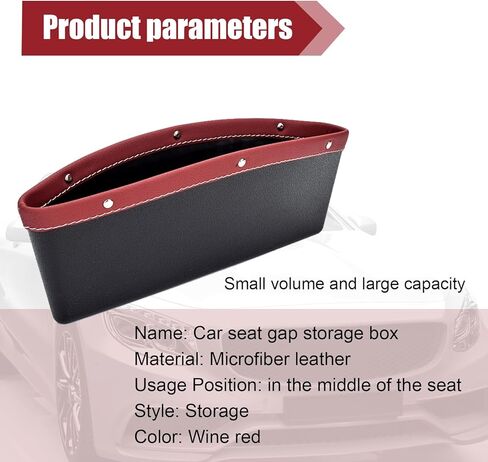 Product parameters

Small volume and large capacity

Name: Car seat gap storage box
Material: Microfiber leather
Usage Position: in the middle of the seat
Style: Storage
Color: Wine red